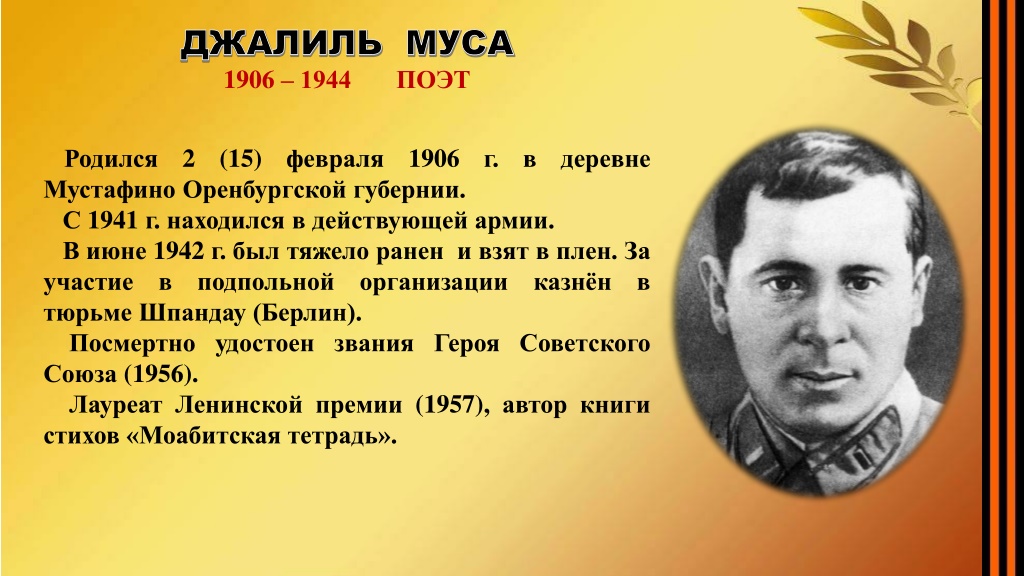 ДЖАЛИЛЬ МУСА
1906 – 1944 ПОЭТ

Родился 2 (15) февраля 1906 г. в деревне Мустафино Оренбургской губернии.

С 1941 г. находился в действующей армии.

В июне 1942 г. был тяжело ранен и взят в плен. За участие в подпольной организации казнён в тюрьме Шпандау (Берлин).

Посмертно удостоен звания Героя Советского Союза (1956).

Лауреат Ленинской премии (1957), автор книги стихов «Моабитская тетрадь».